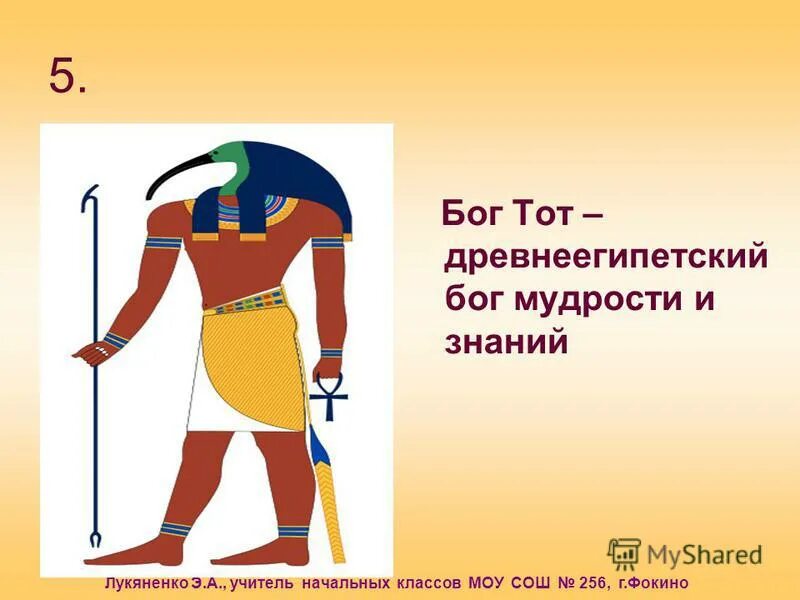 5.

Бог Тот – древнеегипетский бог мудрости и знаний

MyShared

Лукяненко Э.А., учитель начальных классов МОУ СОШ № 256, г.Фокино